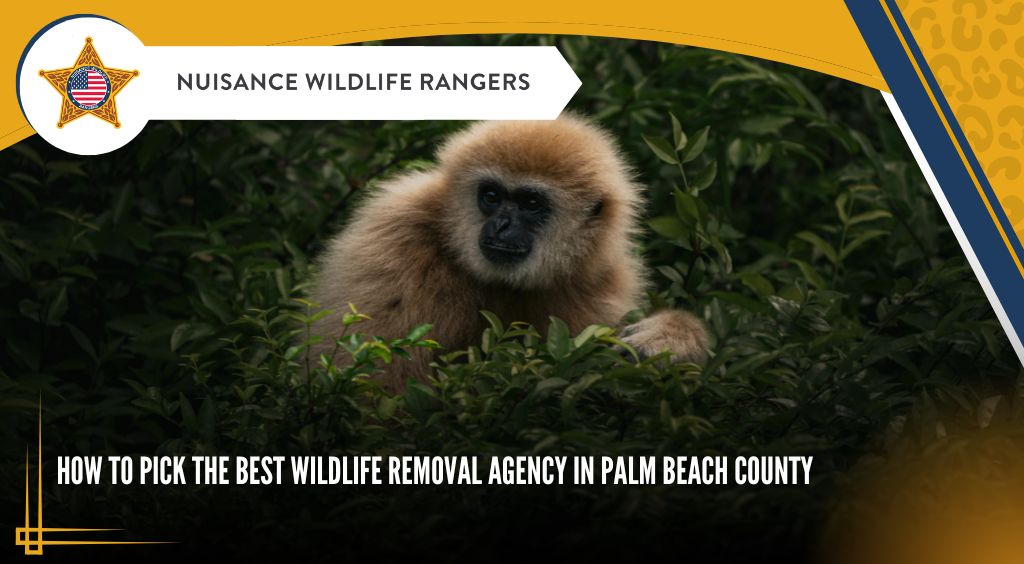 NUISANCE WILDLIFE RANGERS

HOW TO PICK THE BEST WILDLIFE REMOVAL AGENCY IN PALM BEACH COUNTY